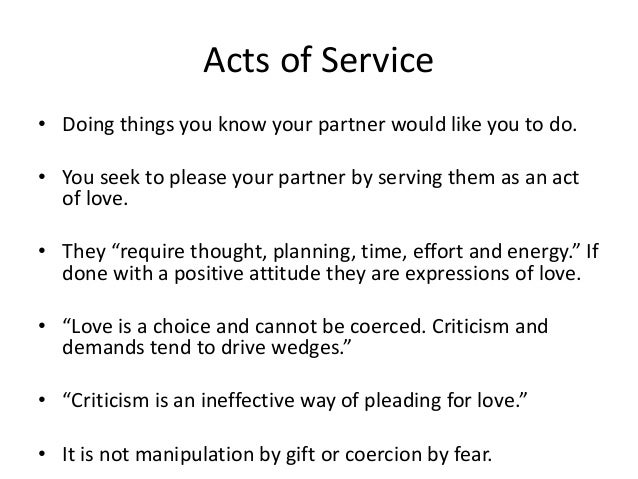 Acts of Service

• Doing things you know your partner would like you to do.

• You seek to please your partner by serving them as an act of love.

• They “require thought, planning, time, effort and energy.” If done with a positive attitude they are expressions of love.

• “Love is a choice and cannot be coerced. Criticism and demands tend to drive wedges.”

• “Criticism is an ineffective way of pleading for love.”

• It is not manipulation by gift or coercion by fear.